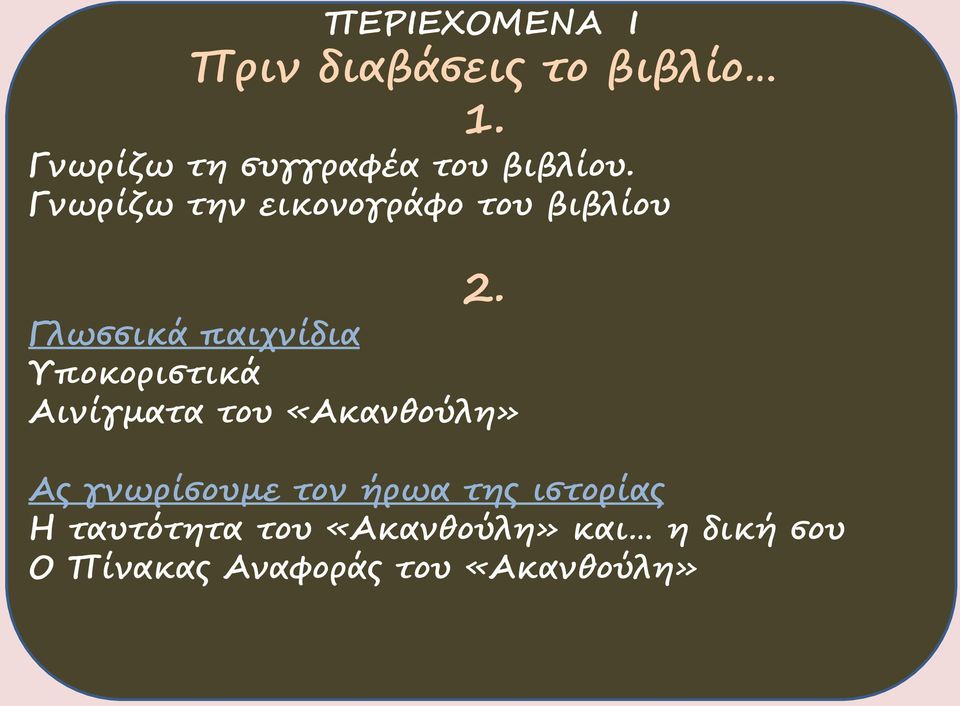 ΠΕΡΙΕΧΟΜΕΝΑ Ι
Πριν διαβάσεις το βιβλίο…
1.
Γνωρίζω τη συγγραφέα του βιβλίου.
Γνωρίζω την εικονογράφο του βιβλίου

2.
Γλωσσικά παιχνίδια
Υποκοριστικά
Αινίγματα του «Ακανθούλη»

Ας γνωρίσουμε τον ήρωα της ιστορίας
Η ταυτότητα του «Ακανθούλη» και… η δική σου
Ο Πίνακας Αναφοράς του «Ακανθούλη»